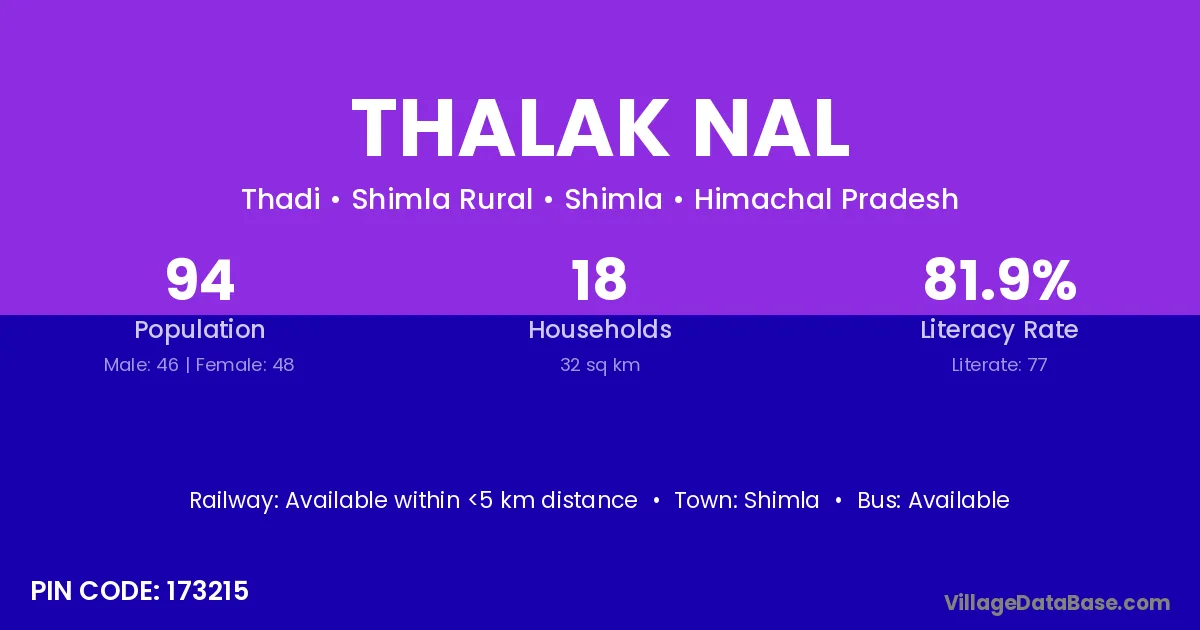 THALAK NAL

Thadi • Shimla Rural • Shimla • Himachal Pradesh

94
Population
Male: 46 | Female: 48

18
Households
32 sq km

81.9%
Literacy Rate
Literate: 77

Railway: Available within <5 km distance • Town: Shimla • Bus: Available

PIN CODE: 173215

VillageDataBase.com